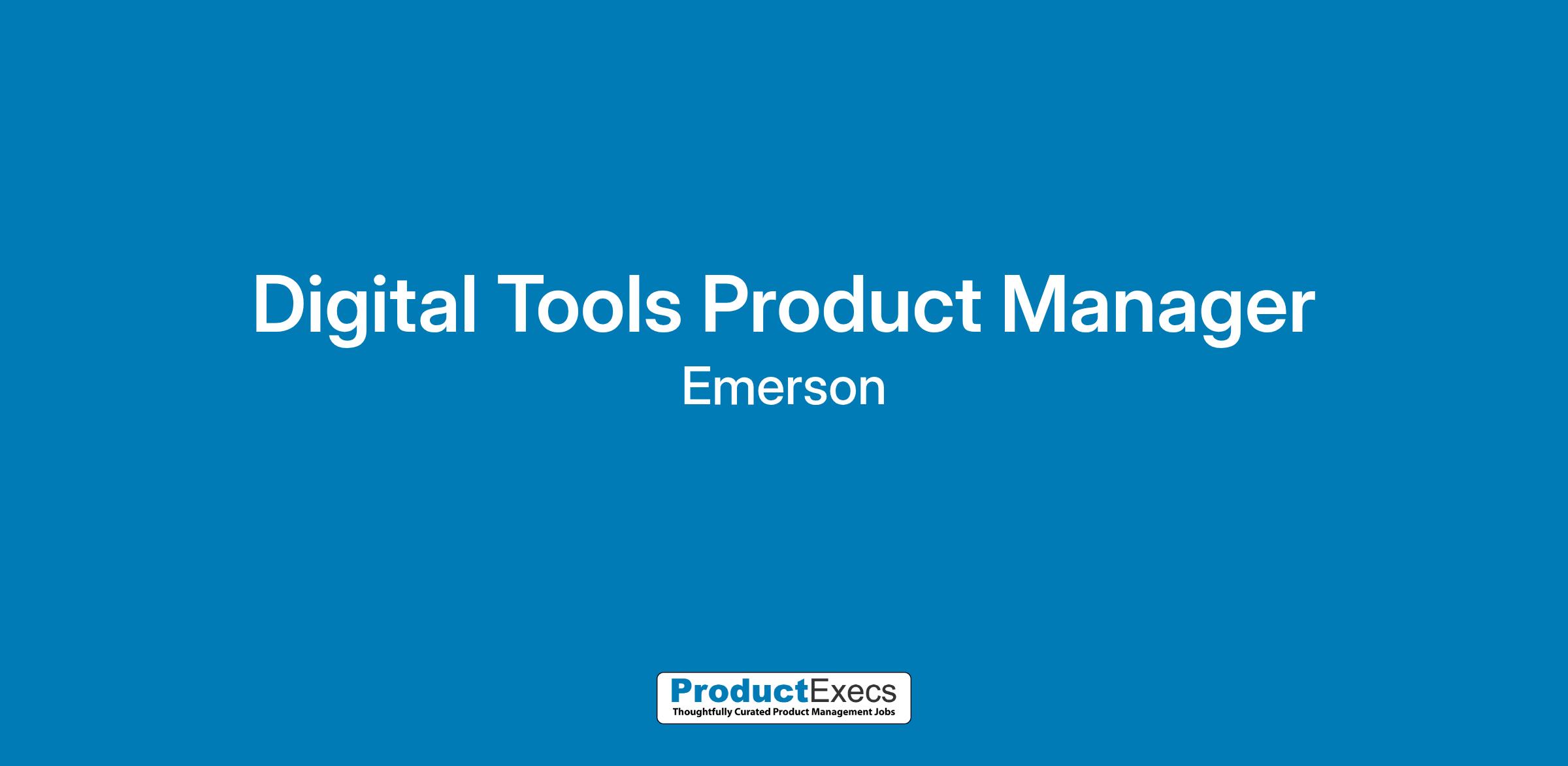 Digital Tools Product Manager

Emerson

ProductExecs
Thoughtfully Curated Product Management Jobs